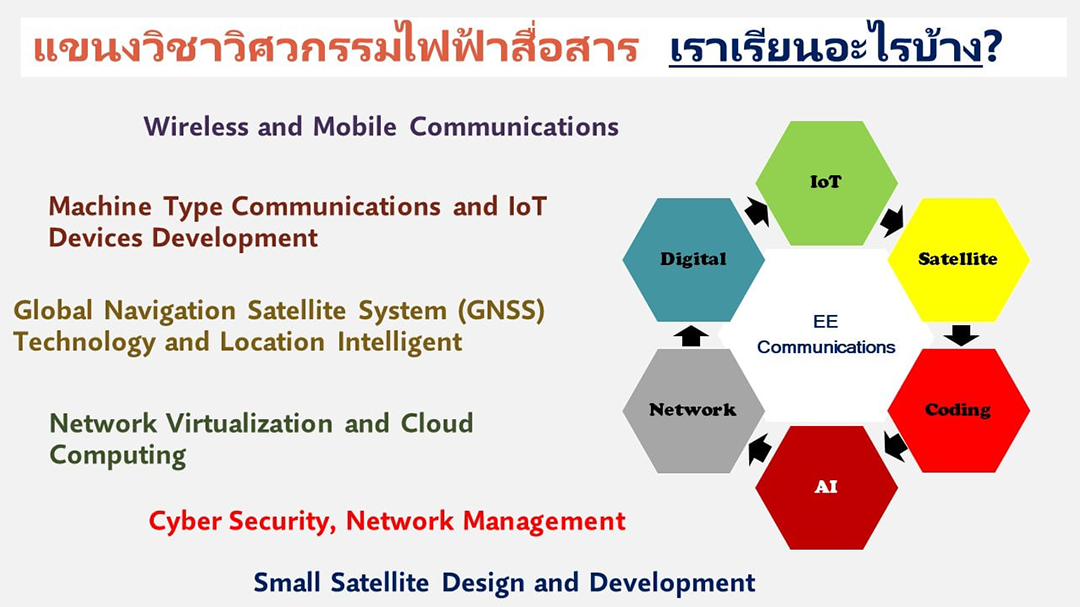 แขนงวิชาวิศวกรรมไฟฟ้าสื่อสาร เราเรียนอะไรบ้าง?

Wireless and Mobile Communications

Machine Type Communications and IoT Devices Development

Global Navigation Satellite System (GNSS) Technology and Location Intelligent

Network Virtualization and Cloud Computing

Cyber Security, Network Management

Small Satellite Design and Development

IoT

Satellite

Coding

AI

Network

Digital

EE Communications